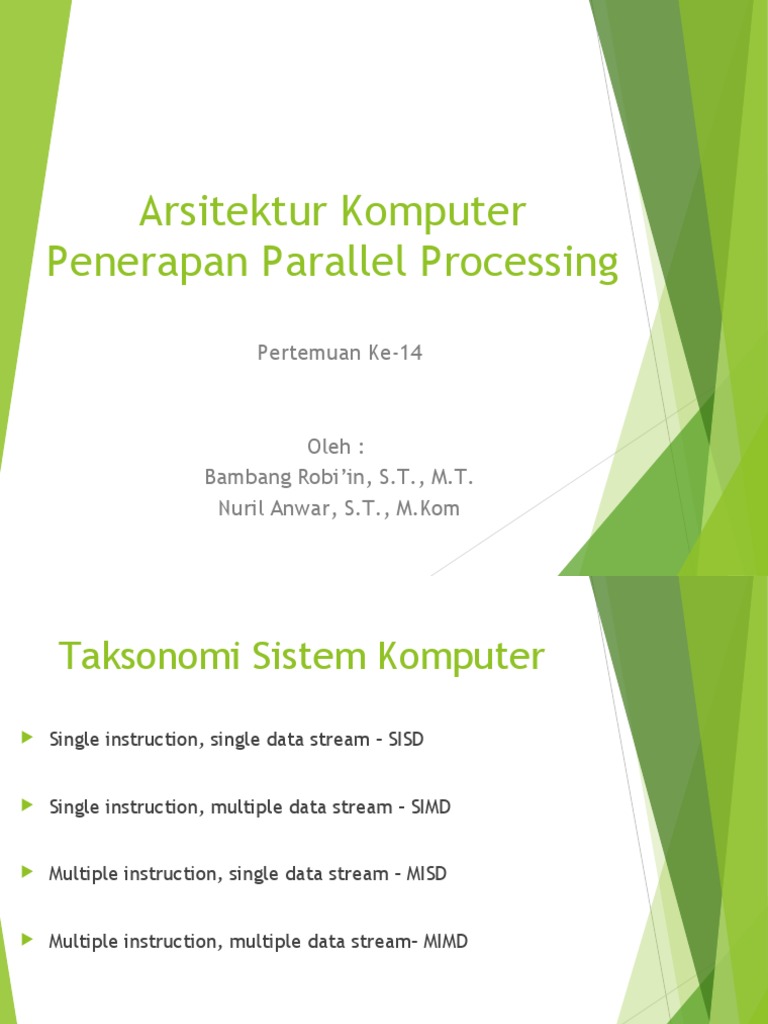 Arsitektur Komputer
Penerapan Parallel Processing

Pertemuan Ke-14

Oleh :
Bambang Robi'in, S.T., M.T.
Nuril Anwar, S.T., M.Kom

Taksonomi Sistem Komputer

Single instruction, single data stream – SISD

Single instruction, multiple data stream – SIMD

Multiple instruction, single data stream – MISD

Multiple instruction, multiple data stream– MIMD